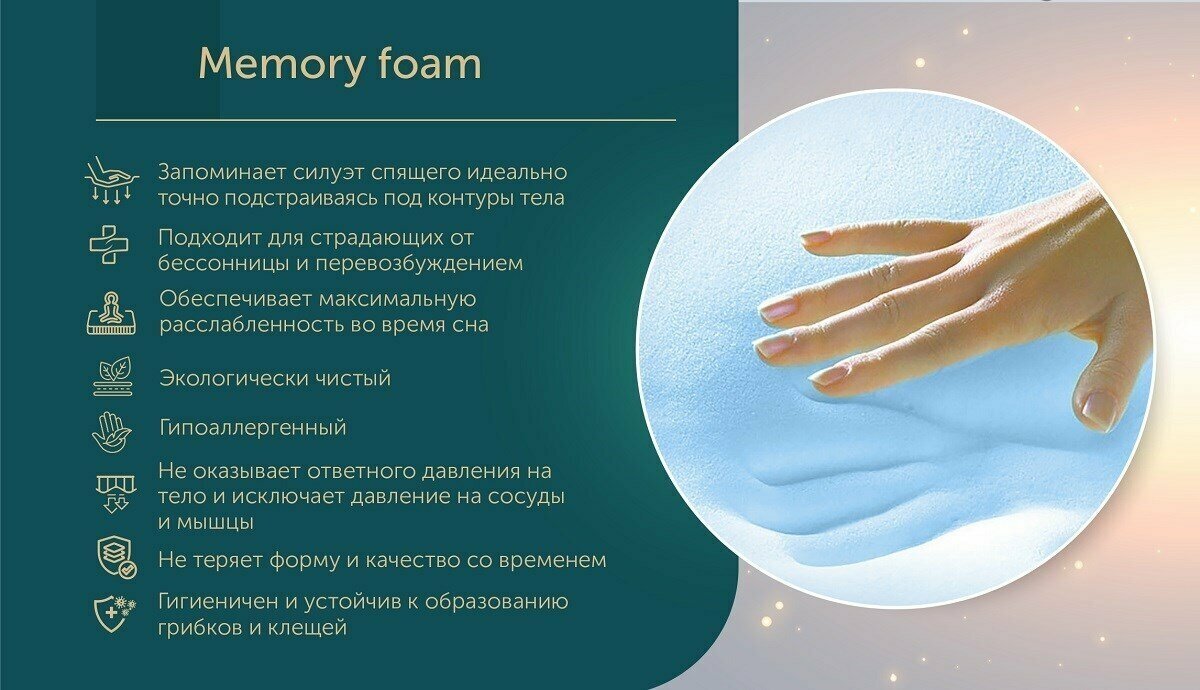 Memory foam

Запоминает силуэт спящего идеально точно подстраиваясь под контуры тела

Подходит для страдающих от бессонницы и перевозбуждением

Обеспечивает максимальную расслабленность во время сна

Экологически чистый

Гипоаллергенный

Не оказывает ответного давления на тело и исключает давление на сосуды и мышцы

Не теряет форму и качество со временем

Гигиеничен и устойчив к образованию грибков и клещей